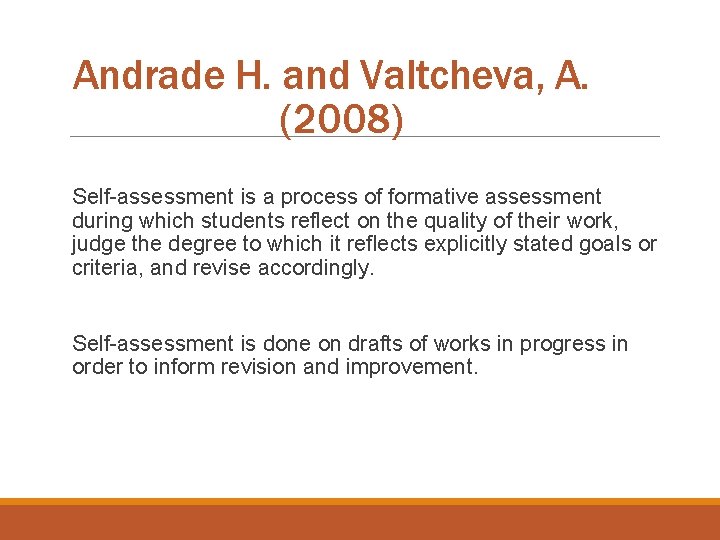 Andrade H. and Valtcheva, A. (2008)

Self-assessment is a process of formative assessment during which students reflect on the quality of their work, judge the degree to which it reflects explicitly stated goals or criteria, and revise accordingly.

Self-assessment is done on drafts of works in progress in order to inform revision and improvement.